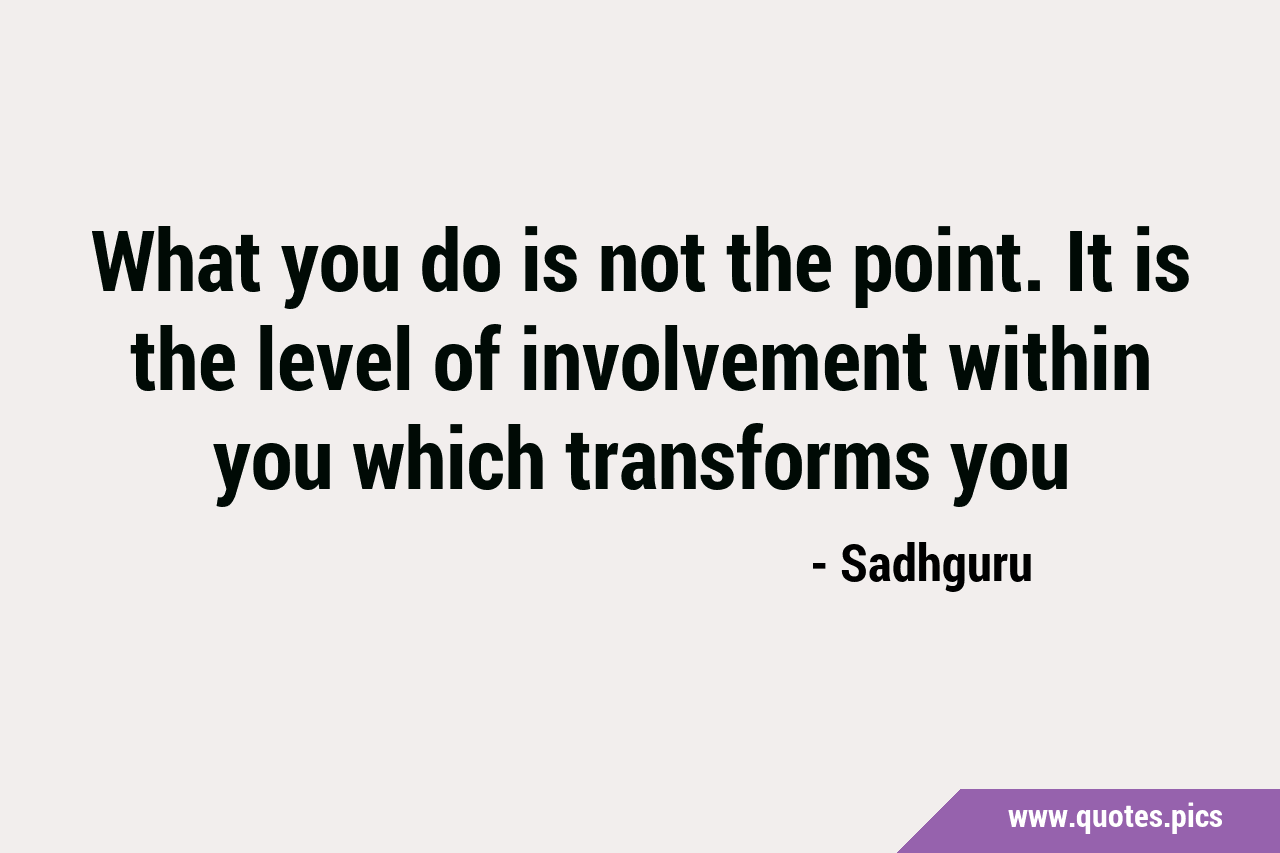 What you do is not the point. It is the level of involvement within you which transforms you

- Sadhguru

www.quotes.pics